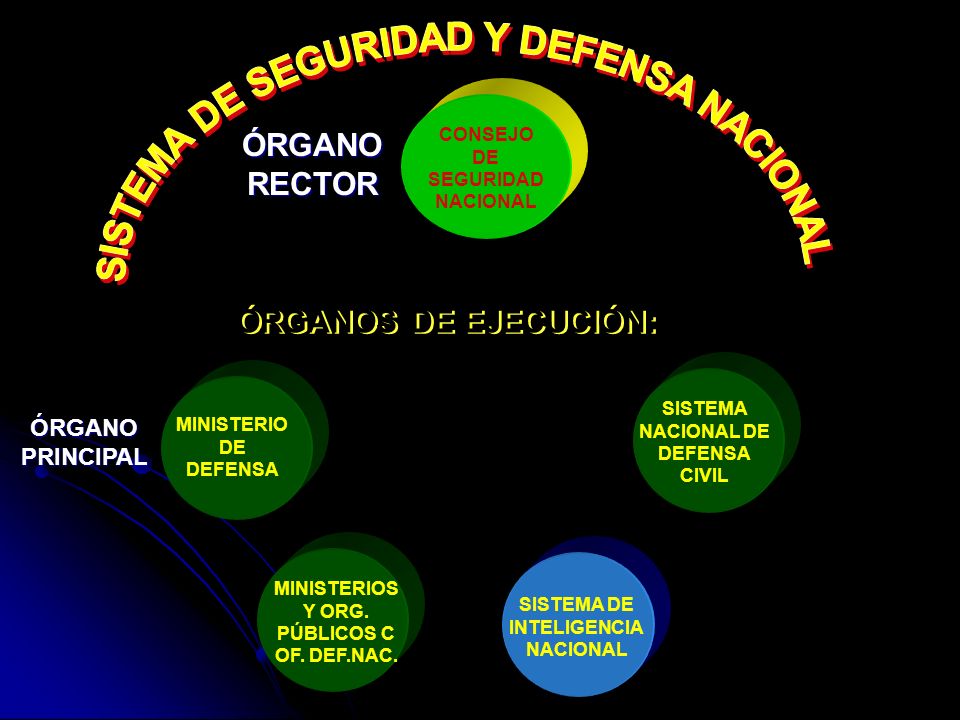 SISTEMA DE SEGURIDAD Y DEFENSA NACIONAL

ÓRGANO RECTOR

CONSEJO DE SEGURIDAD NACIONAL

ÓRGANOS DE EJECUCIÓN:

ÓRGANO PRINCIPAL

MINISTERIO DE DEFENSA

SISTEMA NACIONAL DE DEFENSA CIVIL

MINISTERIOS Y ORG. PÚBLICOS C OF. DEF.NAC.

SISTEMA DE INTELIGENCIA NACIONAL